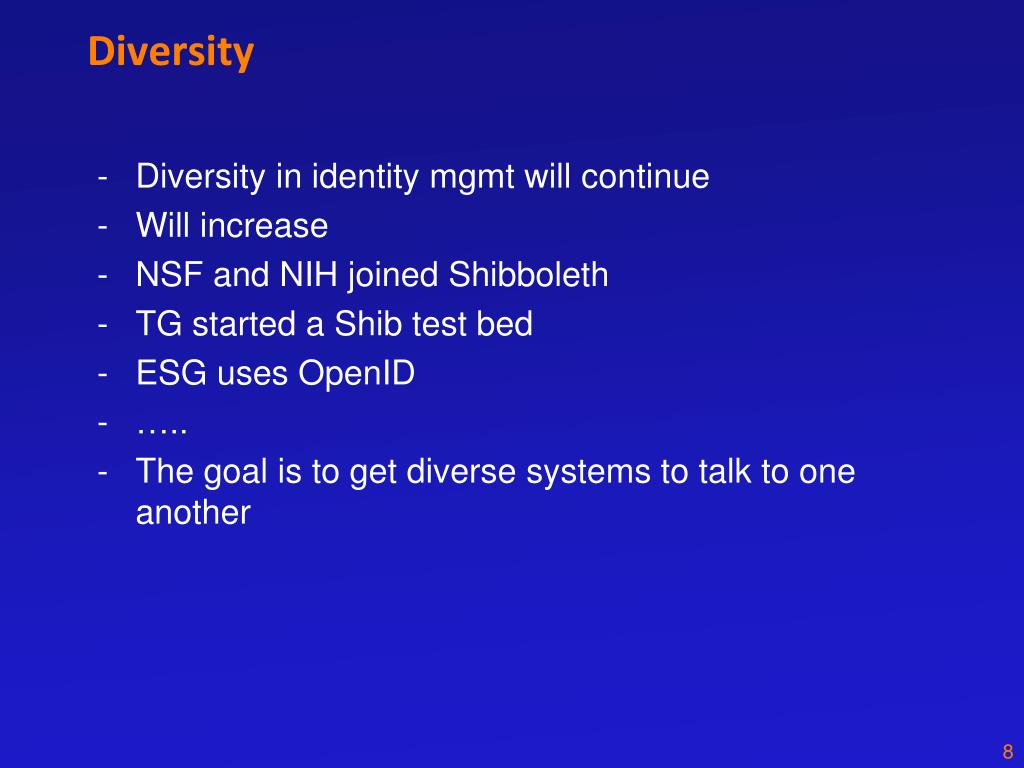 Diversity

- Diversity in identity mgmt will continue
- Will increase
- NSF and NIH joined Shibboleth
- TG started a Shib test bed
- ESG uses OpenID
- …..
- The goal is to get diverse systems to talk to one another

8